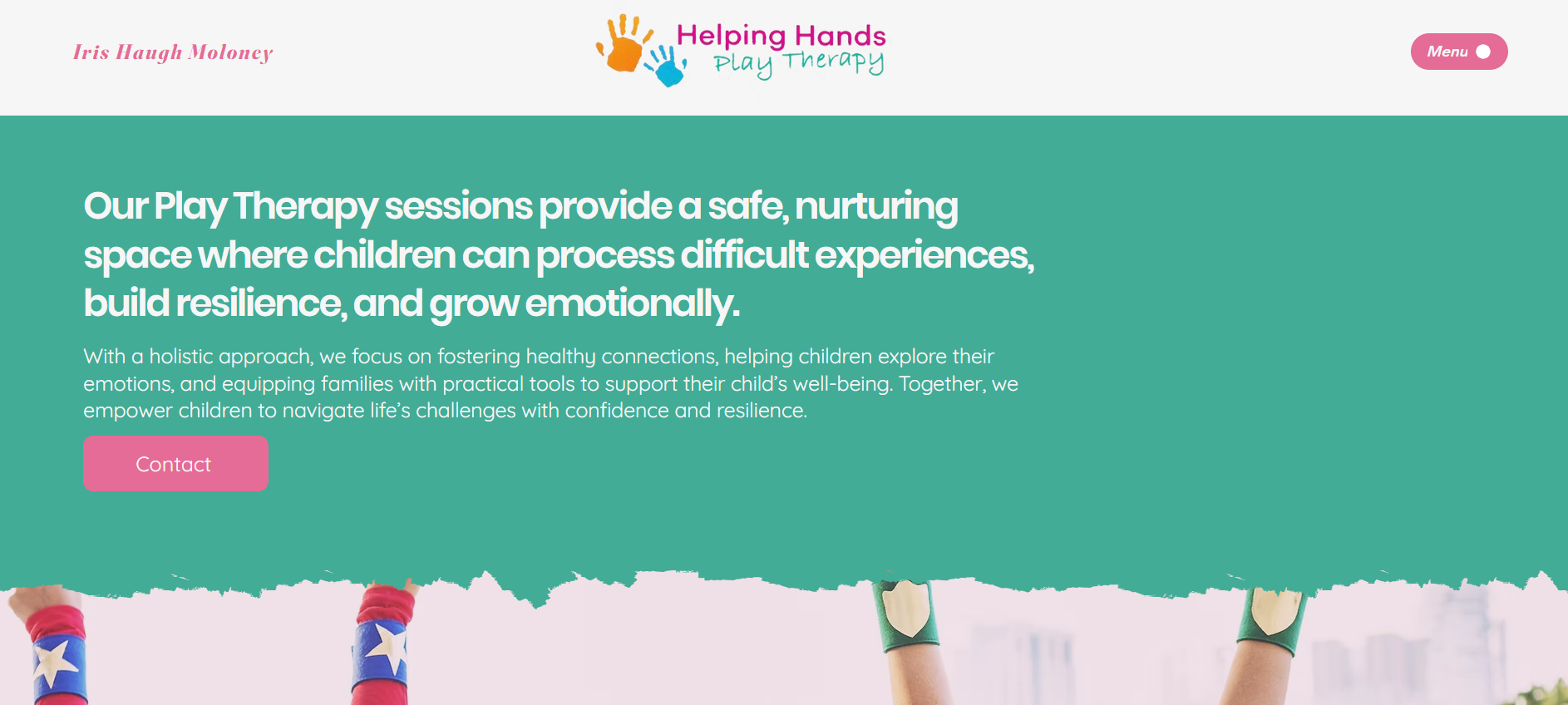 Iris Haugh Moloney

Helping Hands
Play Therapy

Menu

Our Play Therapy sessions provide a safe, nurturing space where children can process difficult experiences, build resilience, and grow emotionally.

With a holistic approach, we focus on fostering healthy connections, helping children explore their emotions, and equipping families with practical tools to support their child's well-being. Together, we empower children to navigate life's challenges with confidence and resilience.

Contact